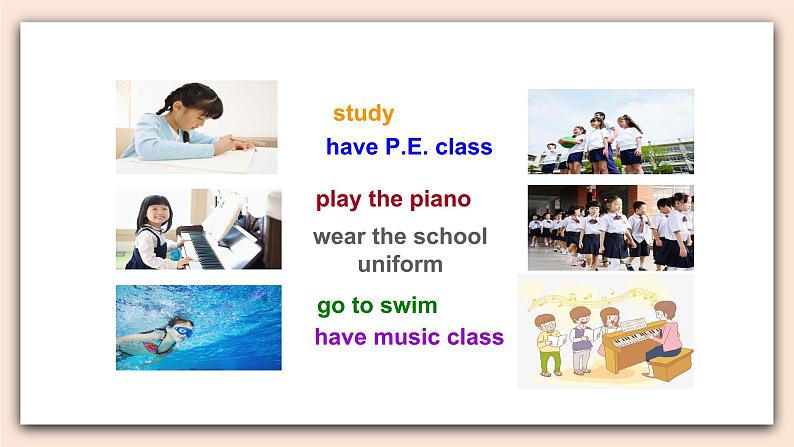 study

have P.E. class

play the piano

wear the school uniform

go to swim

have music class